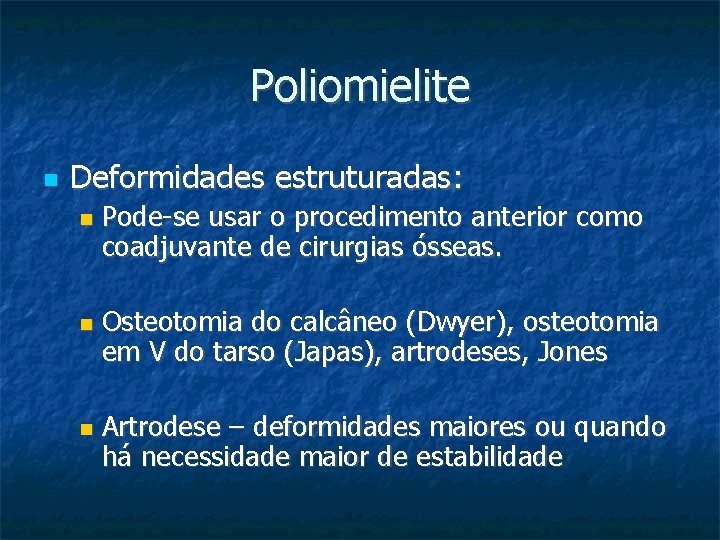 Poliomielite

Deformidades estruturadas:

Pode-se usar o procedimento anterior como coadjuvante de cirurgias ósseas.

Osteotomia do calcâneo (Dwyer), osteotomia em V do tarso (Japas), artrodeses, Jones

Artrodese – deformidades maiores ou quando há necessidade maior de estabilidade